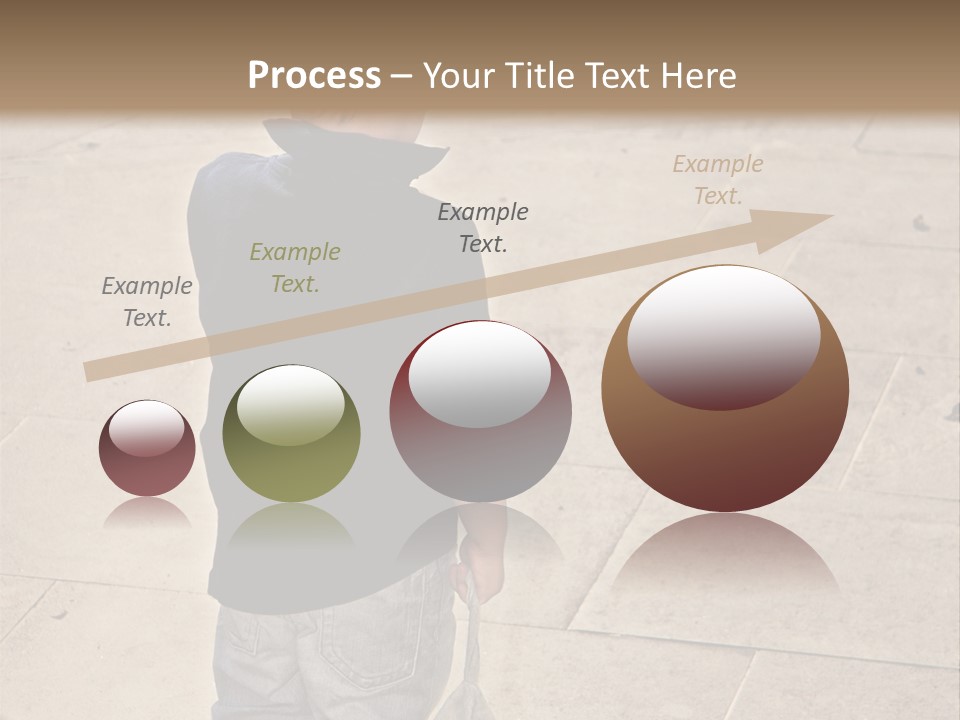 Process – Your Title Text Here

Example Text.

Example Text.

Example Text.

Example Text.